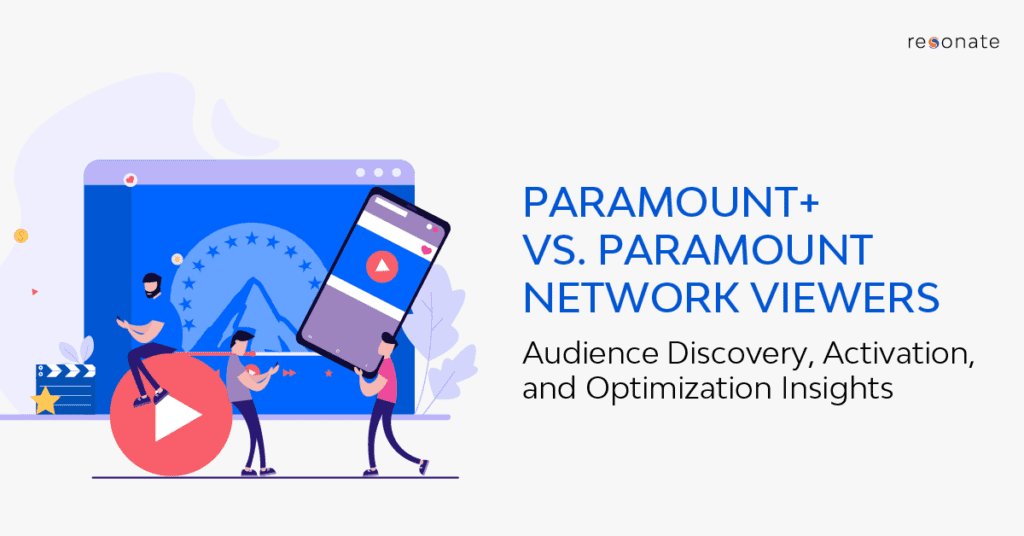 resonate

PARAMOUNT+
VS. PARAMOUNT
NETWORK VIEWERS

Audience Discovery, Activation, and Optimization Insights